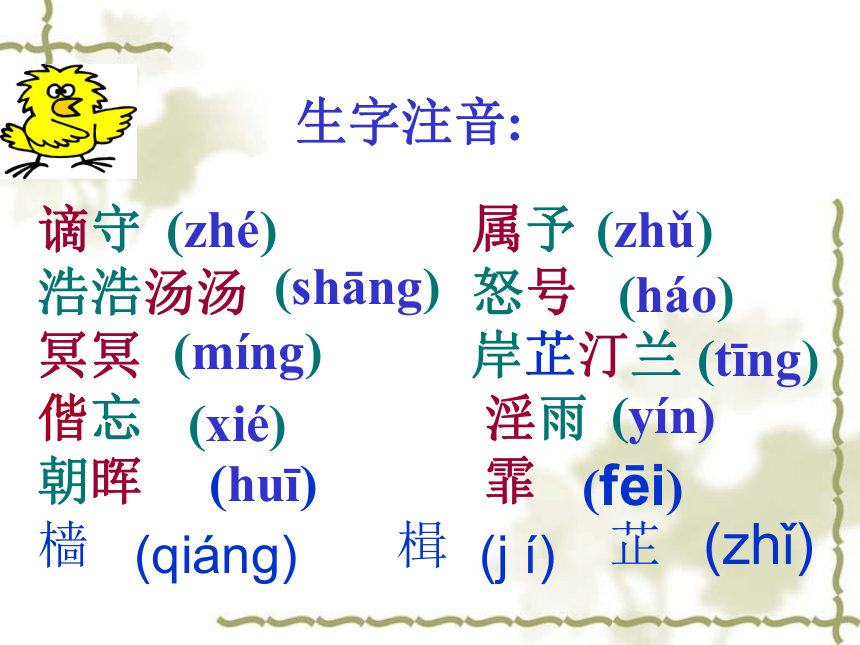 生字注音:

谪守 (zhé)
浩浩汤汤 (shāng)
冥冥 (míng)
偕忘 (xié)
朝晖 (huī)
樯 (qiáng)

属予 (zhǔ)
怒号 (háo)
岸芷汀兰 (tīng)
淫雨 (yín)
霏 (fēi)
楫 (j í) 芷 (zhǐ)